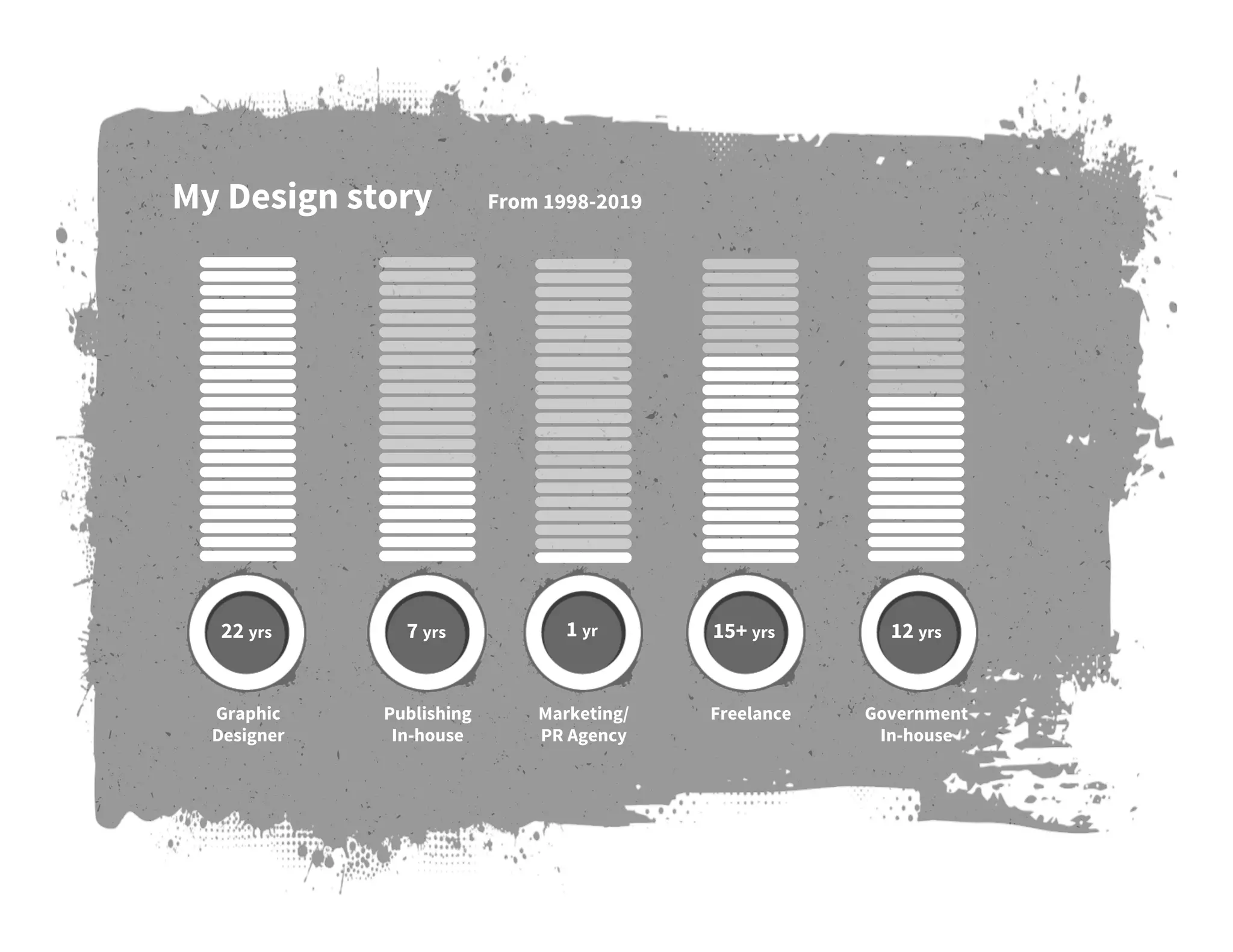 My Design story From 1998-2019

22 yrs
Graphic Designer

7 yrs
Publishing In-house

1 yr
Marketing/ PR Agency

15+ yrs
Freelance

12 yrs
Government In-house